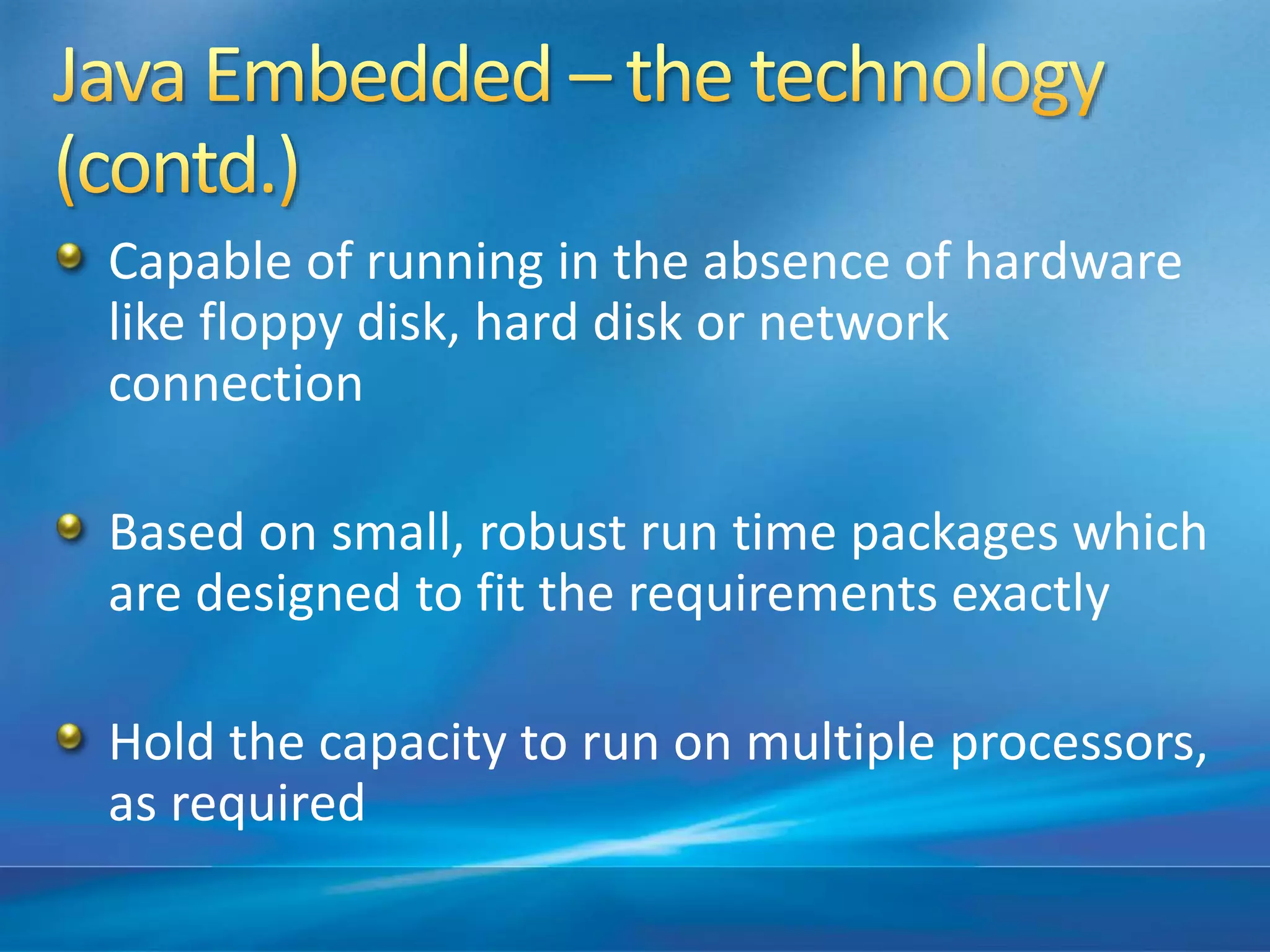 Java Embedded – the technology (contd.)

Capable of running in the absence of hardware like floppy disk, hard disk or network connection

Based on small, robust run time packages which are designed to fit the requirements exactly

Hold the capacity to run on multiple processors, as required